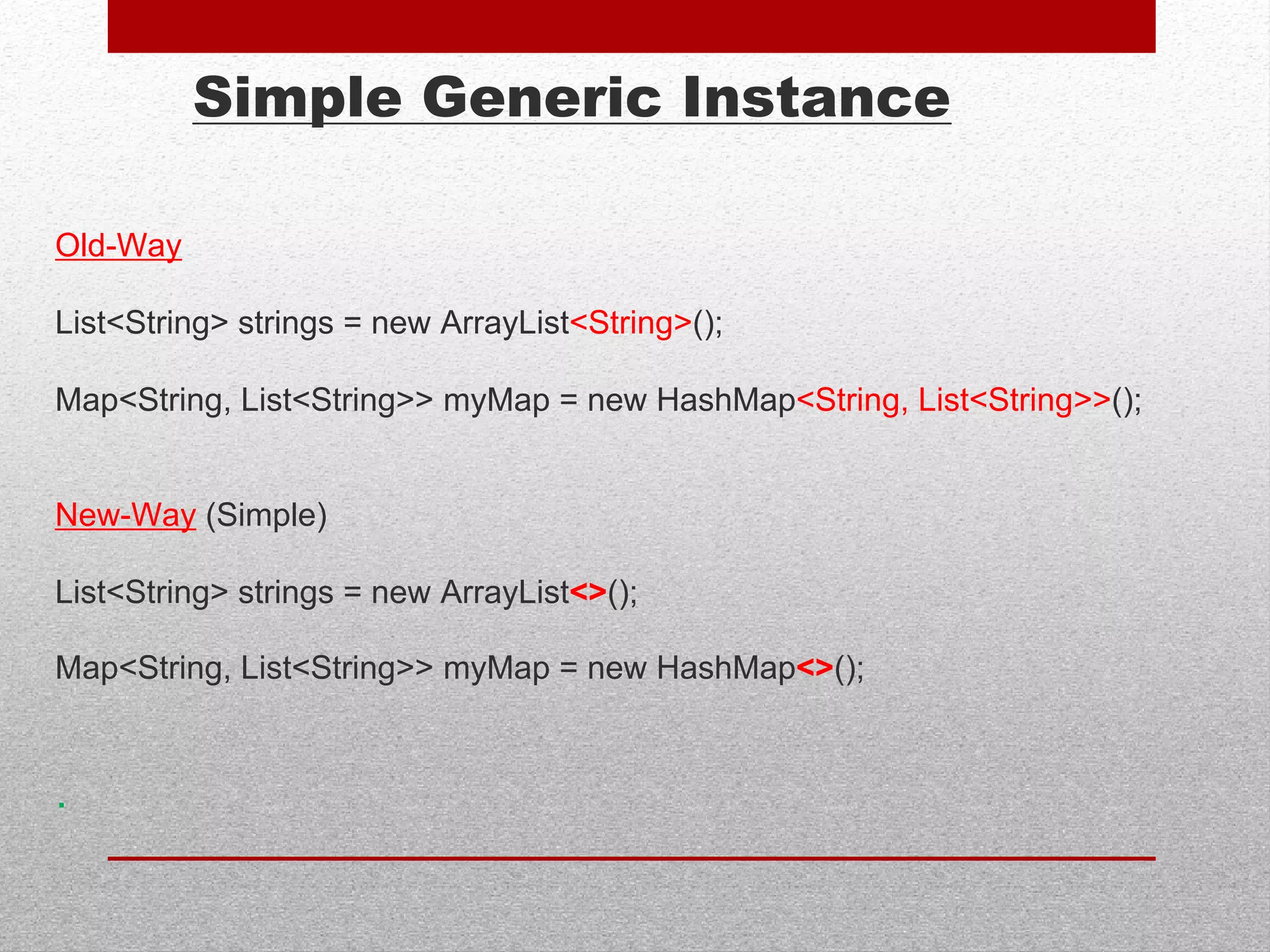 Simple Generic Instance

Old-Way

List<String> strings = new ArrayList<String>();

Map<String, List<String>> myMap = new HashMap<String, List<String>>();

New-Way (Simple)

List<String> strings = new ArrayList<>();

Map<String, List<String>> myMap = new HashMap<>();

.